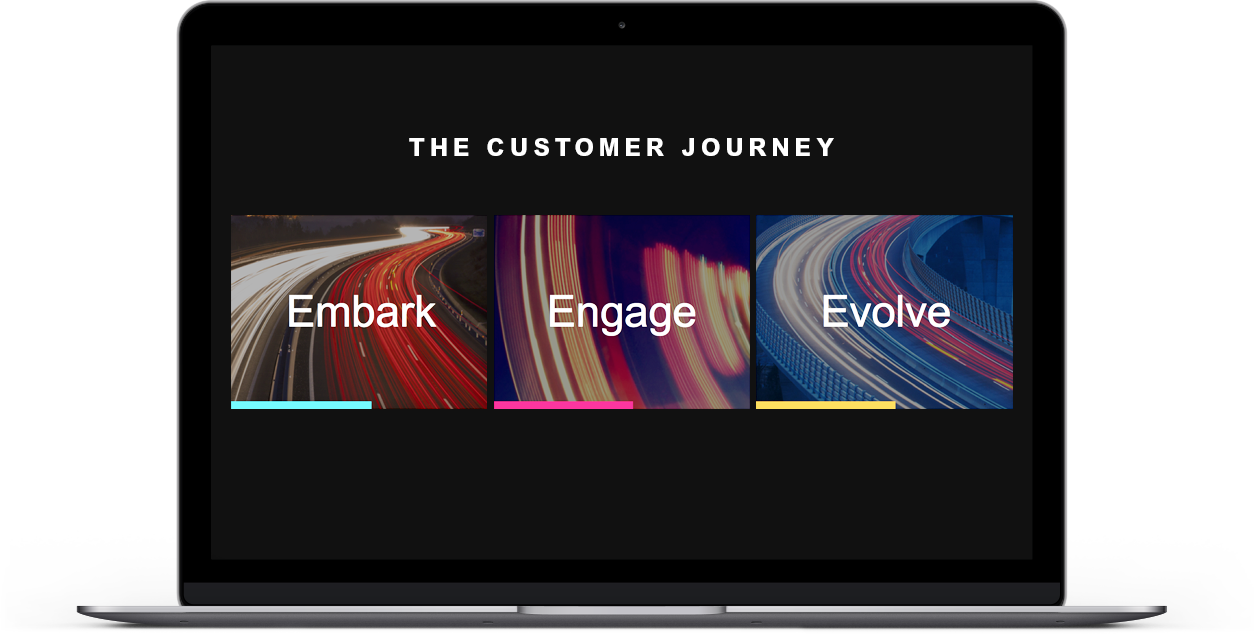 THE CUSTOMER JOURNEY

Embark

Engage

Evolve